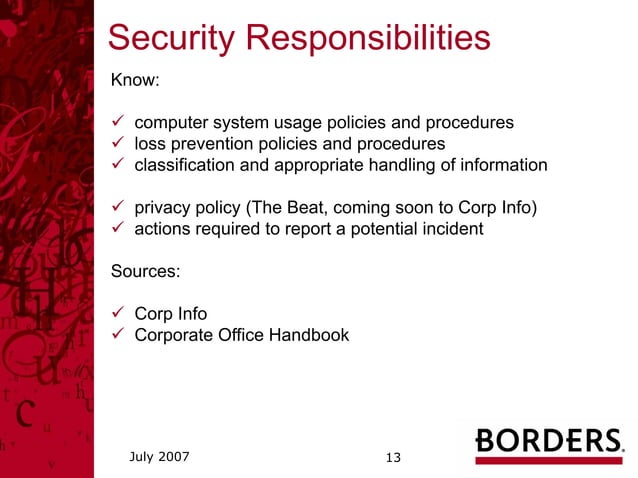 Security Responsibilities

Know:

✓ computer system usage policies and procedures
✓ loss prevention policies and procedures
✓ classification and appropriate handling of information

✓ privacy policy (The Beat, coming soon to Corp Info)
✓ actions required to report a potential incident

Sources:

✓ Corp Info
✓ Corporate Office Handbook

July 2007

13

BORDERS.